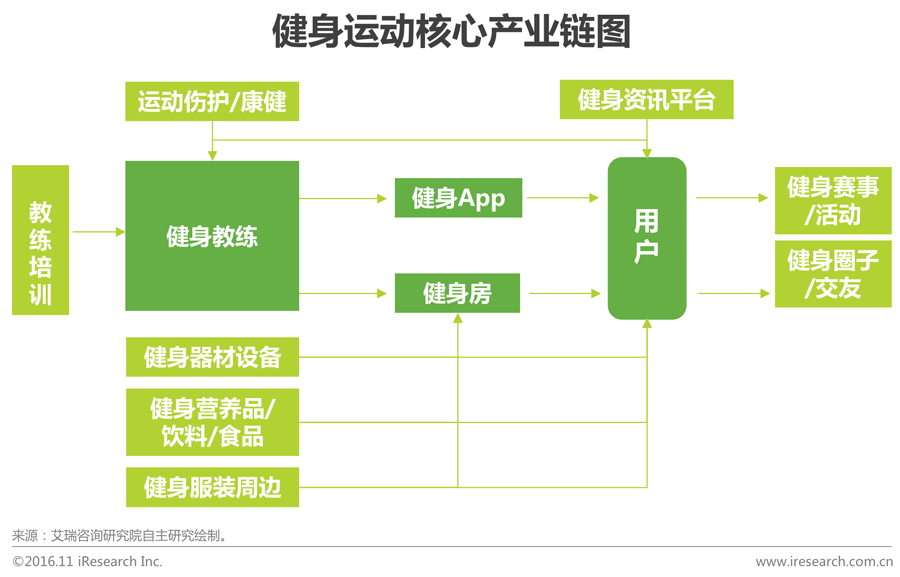 健身运动核心产业链图

运动伤护/康健

健身资讯平台

教练培训

健身教练

健身App

健身房

用户

健身赛事/活动

健身圈子/交友

健身器材设备

健身营养品/饮料/食品

健身服装周边

来源：艾瑞咨询研究院自主研究绘制。

©2016.11 iResearch Inc.

www.iresearch.com.cn